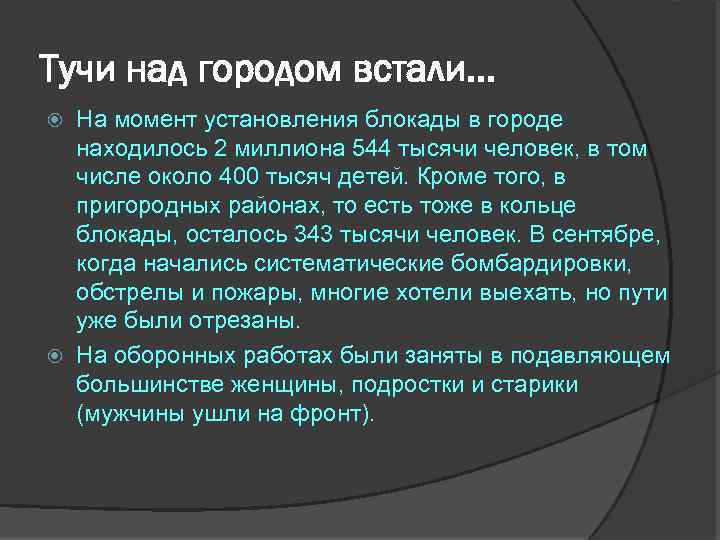 Тучи над городом встали…

На момент установления блокады в городе находилось 2 миллиона 544 тысячи человек, в том числе около 400 тысяч детей. Кроме того, в пригородных районах, то есть тоже в кольце блокады, осталось 343 тысячи человек. В сентябре, когда начались систематические бомбардировки, обстрелы и пожары, многие хотели выехать, но пути уже были отрезаны.

На оборонных работах были заняты в подавляющем большинстве женщины, подростки и старики (мужчины ушли на фронт).